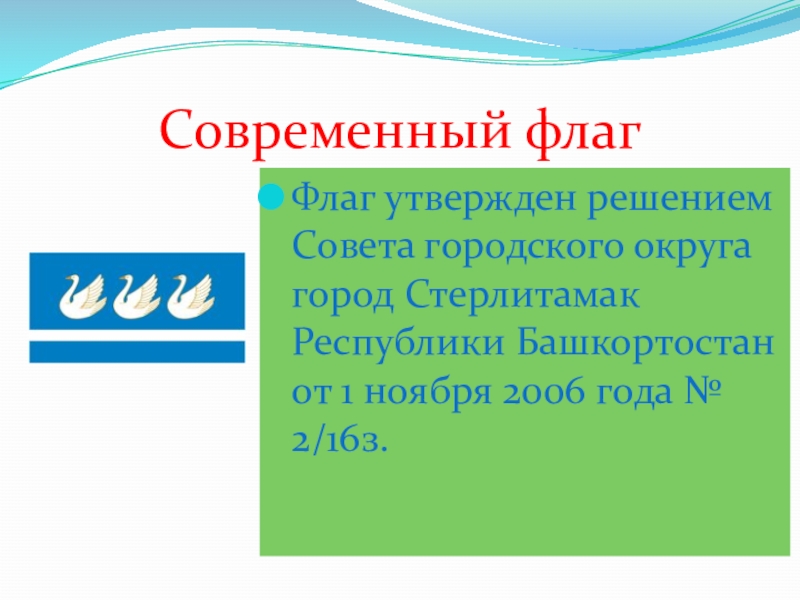 Современный флаг

Флаг утвержден решением Совета городского округа город Стерлитамак Республики Башкортостан от 1 ноября 2006 года № 2/163.